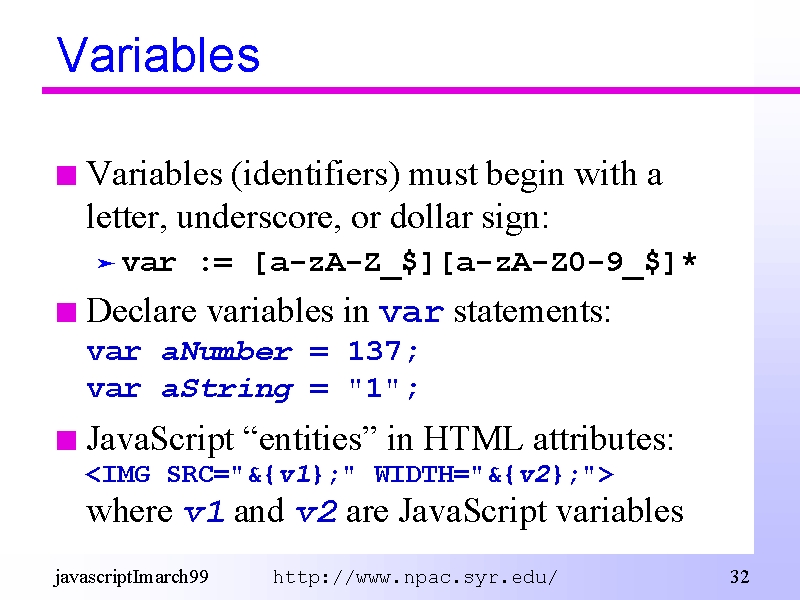 Variables

Variables (identifiers) must begin with a letter, underscore, or dollar sign:

var := [a-zA-Z_$][a-zA-Z0-9_$]*

Declare variables in var statements:
var aNumber = 137;
var aString = "1";

JavaScript “entities” in HTML attributes:
<IMG SRC="&{v1};" WIDTH="&{v2};">
where v1 and v2 are JavaScript variables

javascriptImarch99 http://www.npac.syr.edu/ 32